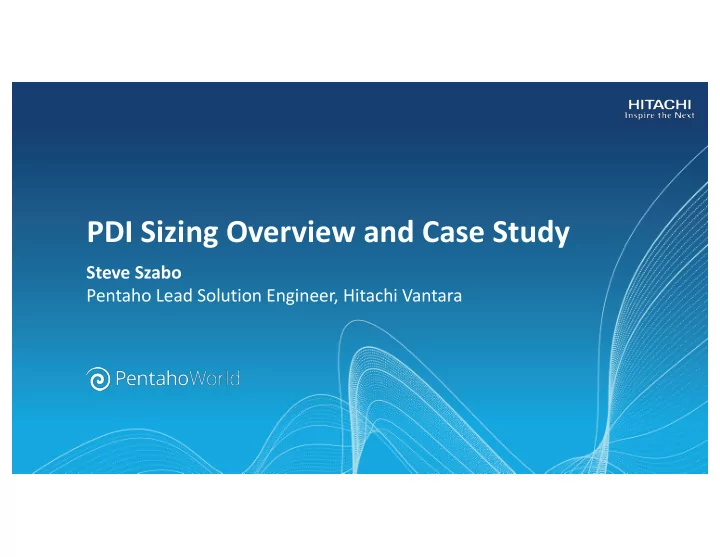 HITACHI
Inspire the Next

PDI Sizing Overview and Case Study

Steve Szabo
Pentaho Lead Solution Engineer, Hitachi Vantara

PentahoWorld